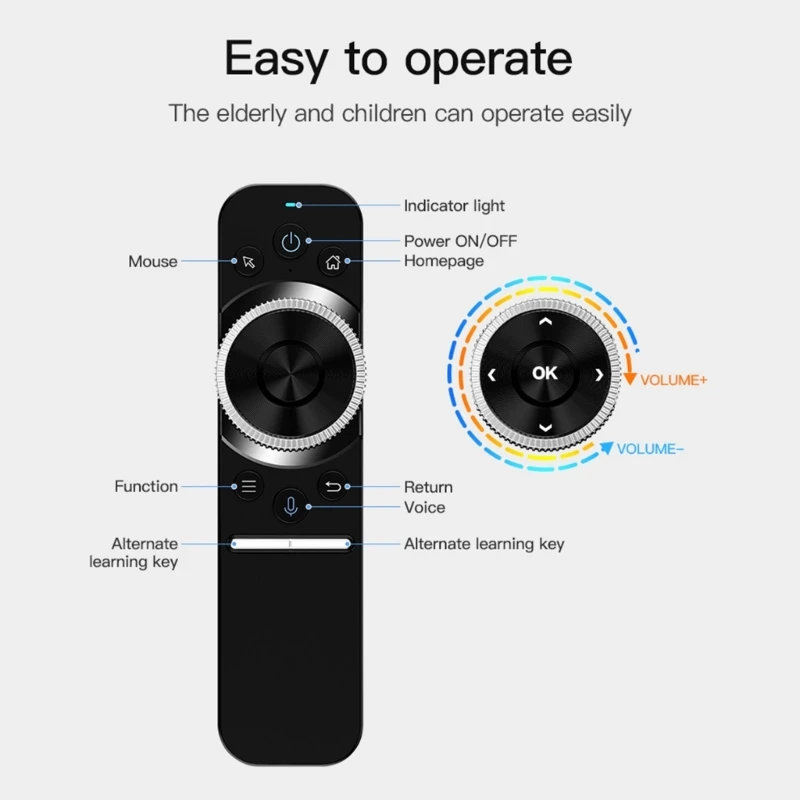 Easy to operate

The elderly and children can operate easily

Indicator light

Power ON/OFF

Mouse

Homepage

OK

VOLUME+

VOLUME-

Function

Return

Voice

Alternate learning key

Alternate learning key